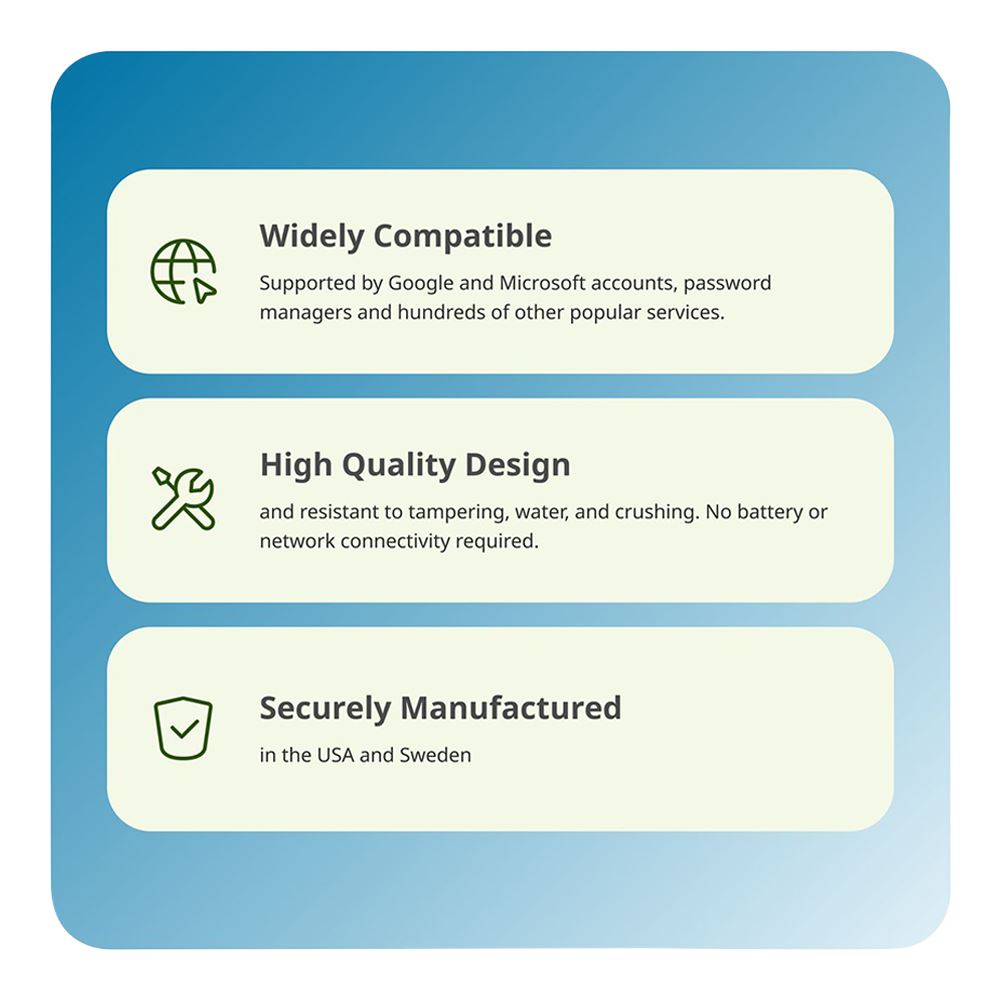 Widely Compatible

Supported by Google and Microsoft accounts, password managers and hundreds of other popular services.

High Quality Design

and resistant to tampering, water, and crushing. No battery or network connectivity required.

Securely Manufactured

in the USA and Sweden